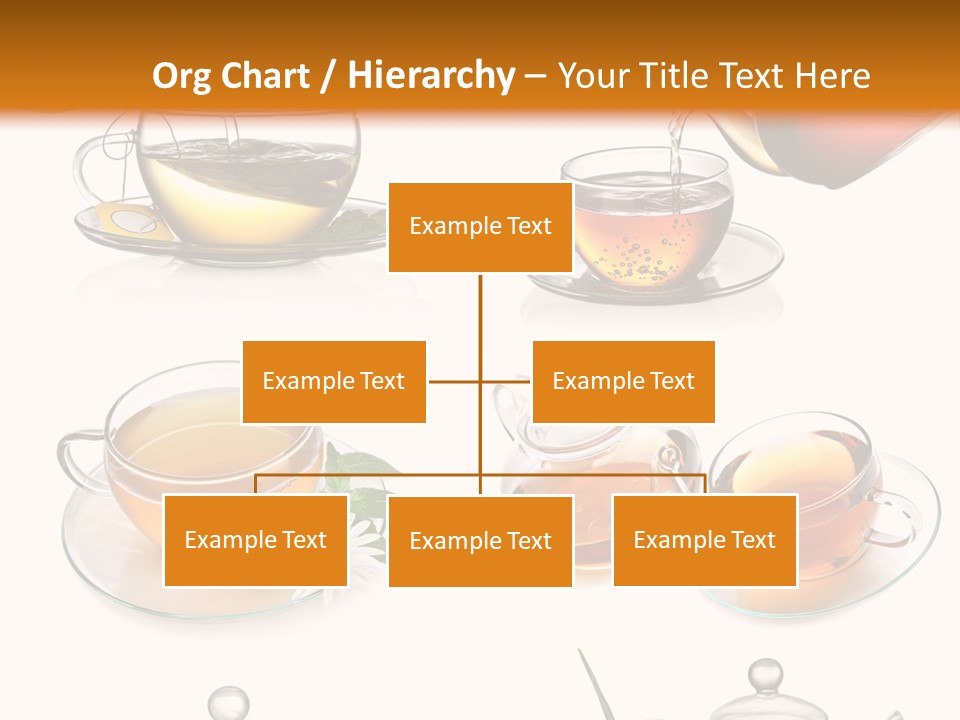 Org Chart / Hierarchy – Your Title Text Here

Example Text

Example Text

Example Text

Example Text

Example Text

Example Text